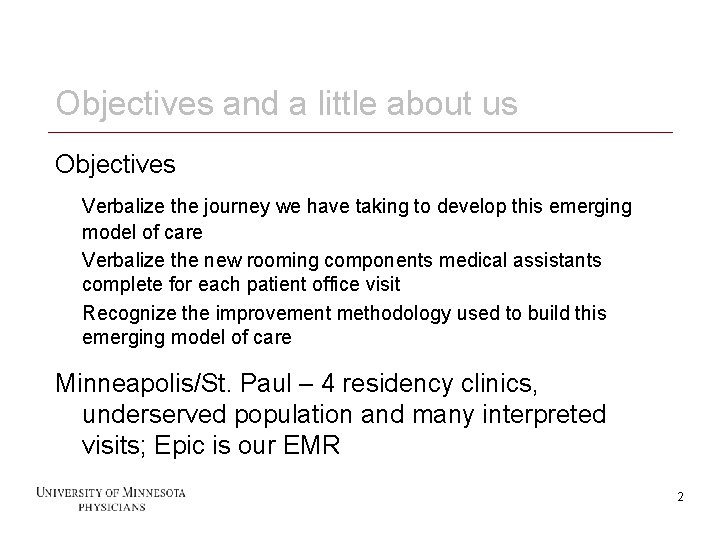 Objectives and a little about us

Objectives

Verbalize the journey we have taking to develop this emerging model of care

Verbalize the new rooming components medical assistants complete for each patient office visit

Recognize the improvement methodology used to build this emerging model of care

Minneapolis/St. Paul – 4 residency clinics, underserved population and many interpreted visits; Epic is our EMR

UNIVERSITY OF MINNESOTA
PHYSICIANS

2